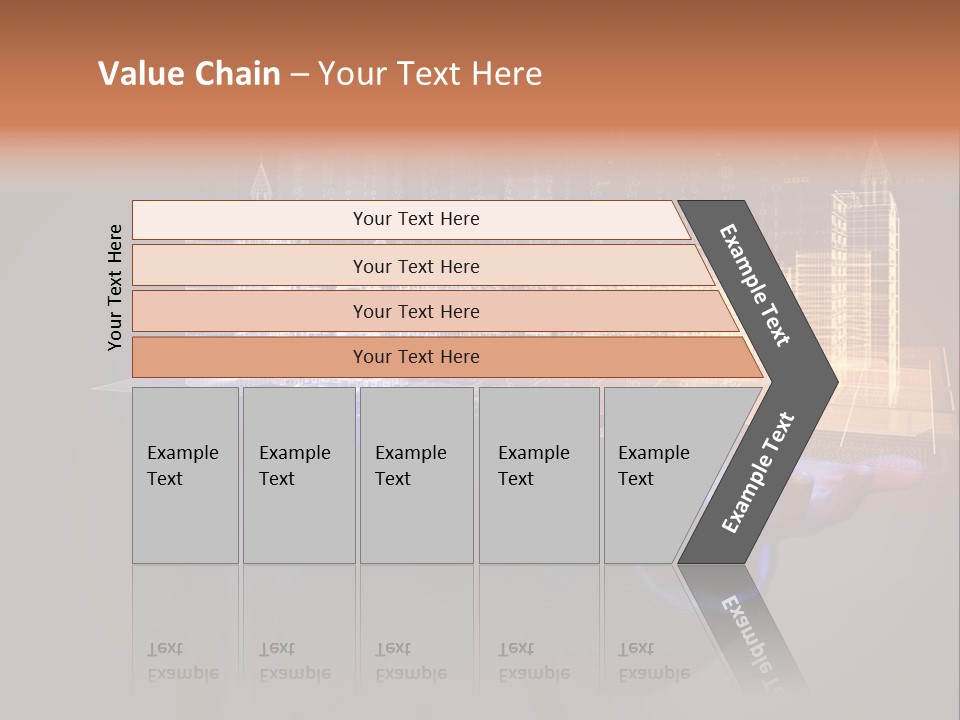 Value Chain – Your Text Here

Your Text Here

Your Text Here

Your Text Here

Your Text Here

Your Text Here

Example Text

Example Text

Example Text

Example Text

Example Text

Example Text

Example Text